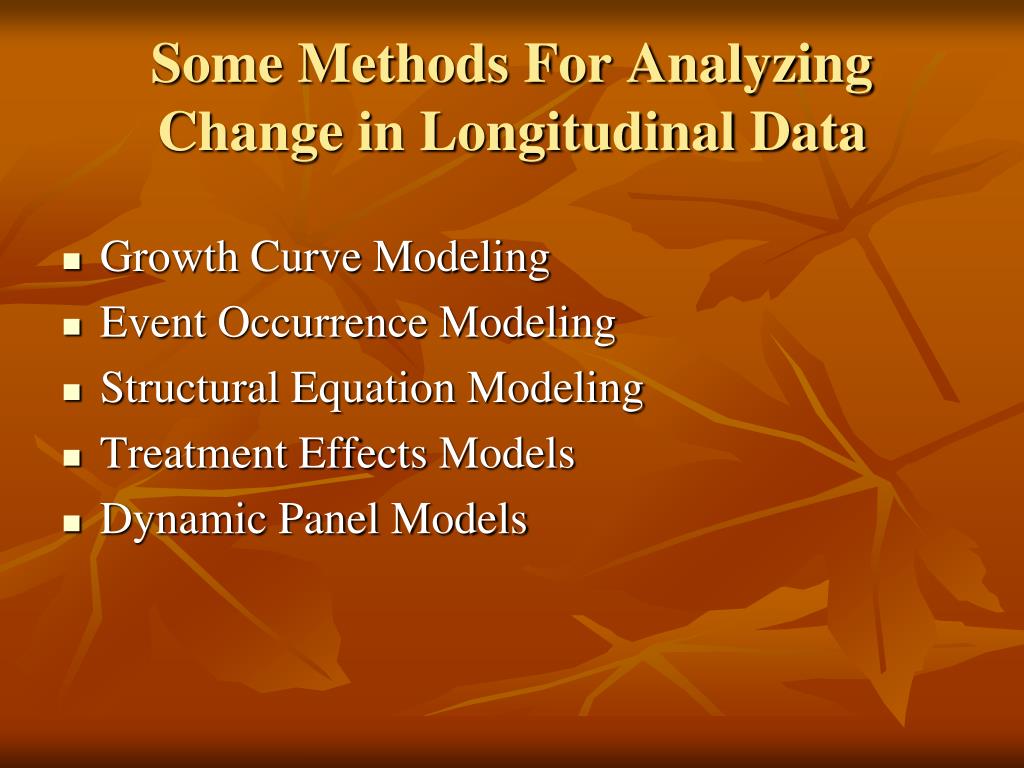 Some Methods For Analyzing Change in Longitudinal Data

- Growth Curve Modeling
- Event Occurrence Modeling
- Structural Equation Modeling
- Treatment Effects Models
- Dynamic Panel Models